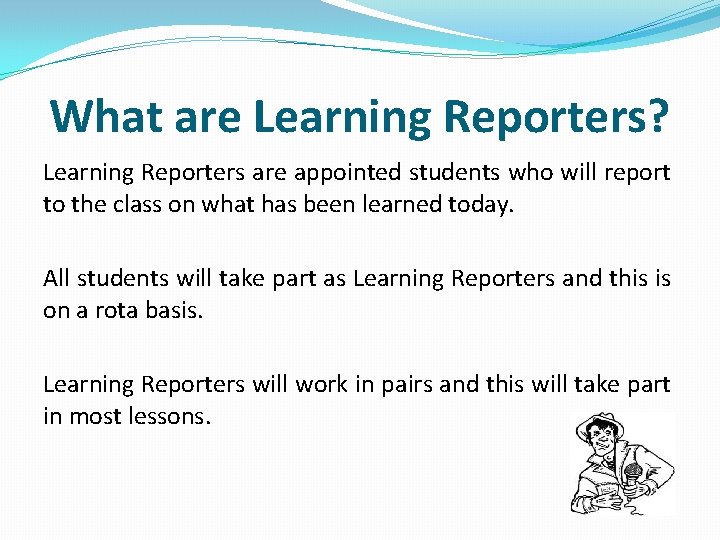 What are Learning Reporters?

Learning Reporters are appointed students who will report to the class on what has been learned today.

All students will take part as Learning Reporters and this is on a rota basis.

Learning Reporters will work in pairs and this will take part in most lessons.